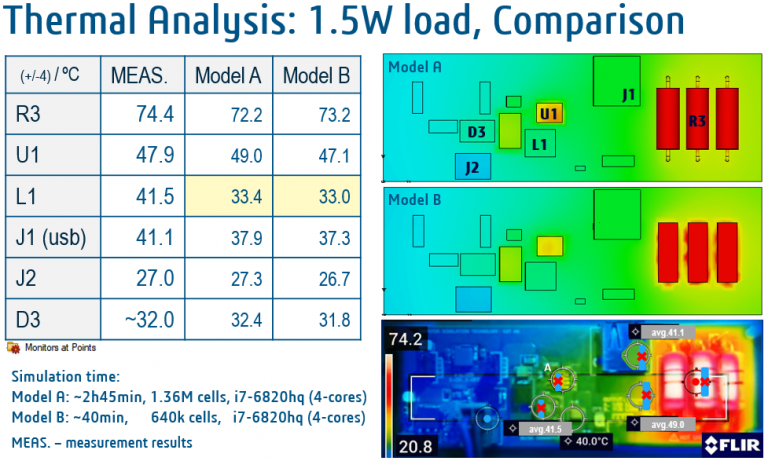 Thermal Analysis: 1.5W load, Comparison

| (+/-4) / ºC | MEAS. | Model A | Model B |
|---|---|---|---|
| R3 | 74.4 | 72.2 | 73.2 |
| U1 | 47.9 | 49.0 | 47.1 |
| L1 | 41.5 | 33.4 | 33.0 |
| J1 (usb) | 41.1 | 37.9 | 37.3 |
| J2 | 27.0 | 27.3 | 26.7 |
| D3 | ~32.0 | 32.4 | 31.8 |

Monitors at Points

Simulation time:
Model A: ~2h45min, 1.36M cells, i7-6820hq (4-cores)
Model B: ~40min, 640k cells, i7-6820hq (4-cores)

MEAS. – measurement results

Model A
J1
U1
R3
D3
L1
J2

Model B

74.2
avg.41.1
A
avg.41.5
40.0°C
avg.49.0
20.8
FLIR